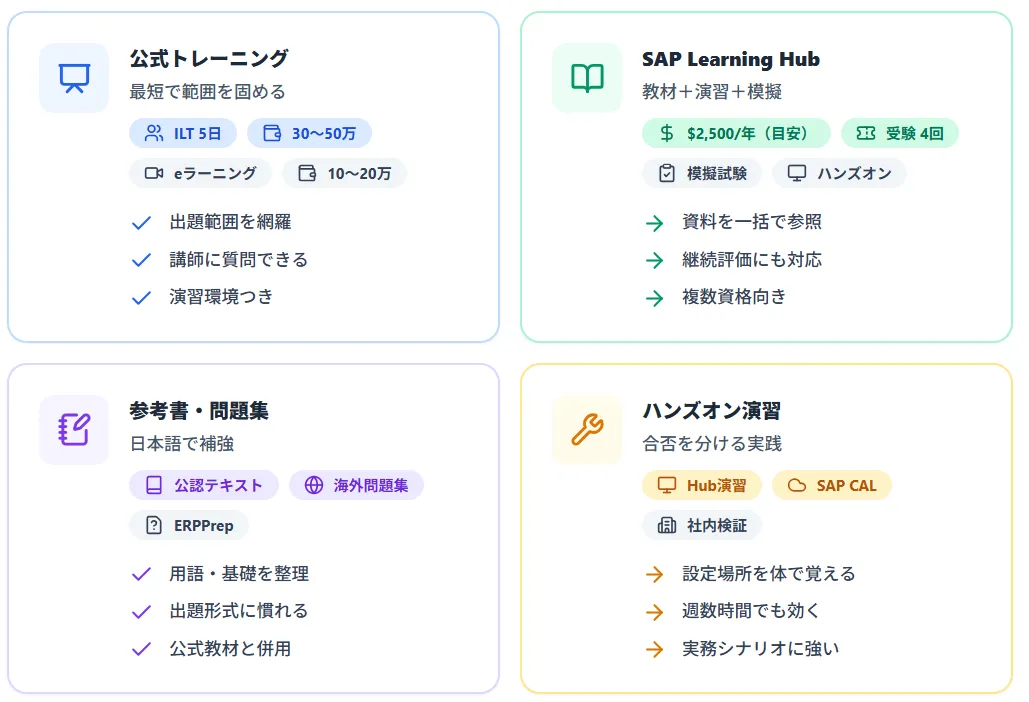 公式トレーニング
最短で範囲を固める

ILT 5日
30〜50万
eラーニング
10〜20万

出題範囲を網羅
講師に質問できる
演習環境つき

SAP Learning Hub
教材＋演習＋模擬

$2,500/年（目安）
受験 4回
模擬試験
ハンズオン

資料を一括で参照
継続評価にも対応
複数資格向き

参考書・問題集
日本語で補強

公認テキスト
海外問題集
ERPPrep

用語・基礎を整理
出題形式に慣れる
公式教材と併用

ハンズオン演習
合否を分ける実践

Hub演習
SAP CAL
社内検証

設定場所を体で覚える
週数時間でも効く
実務シナリオに強い